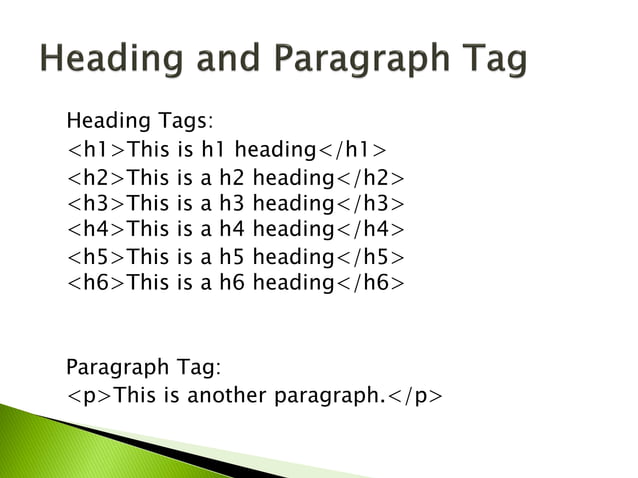 Heading and Paragraph Tag

Heading Tags:
<h1>This is h1 heading</h1>
<h2>This is a h2 heading</h2>
<h3>This is a h3 heading</h3>
<h4>This is a h4 heading</h4>
<h5>This is a h5 heading</h5>
<h6>This is a h6 heading</h6>

Paragraph Tag:
<p>This is another paragraph.</p>